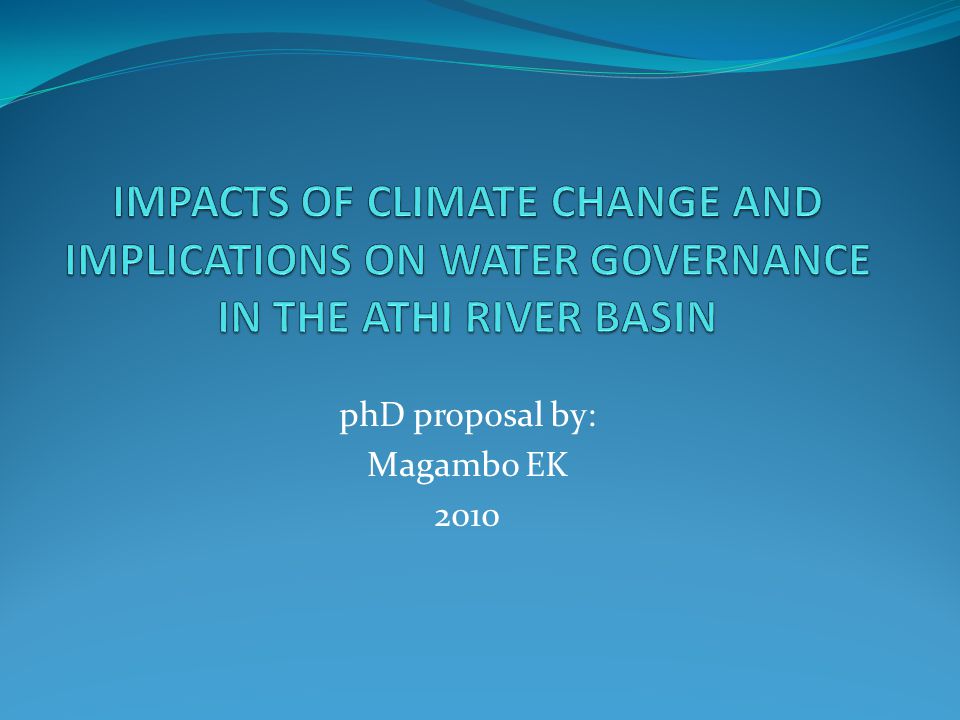 IMPACTS OF CLIMATE CHANGE AND IMPLICATIONS ON WATER GOVERNANCE IN THE ATHI RIVER BASIN

phD proposal by:
Magambo EK
2010